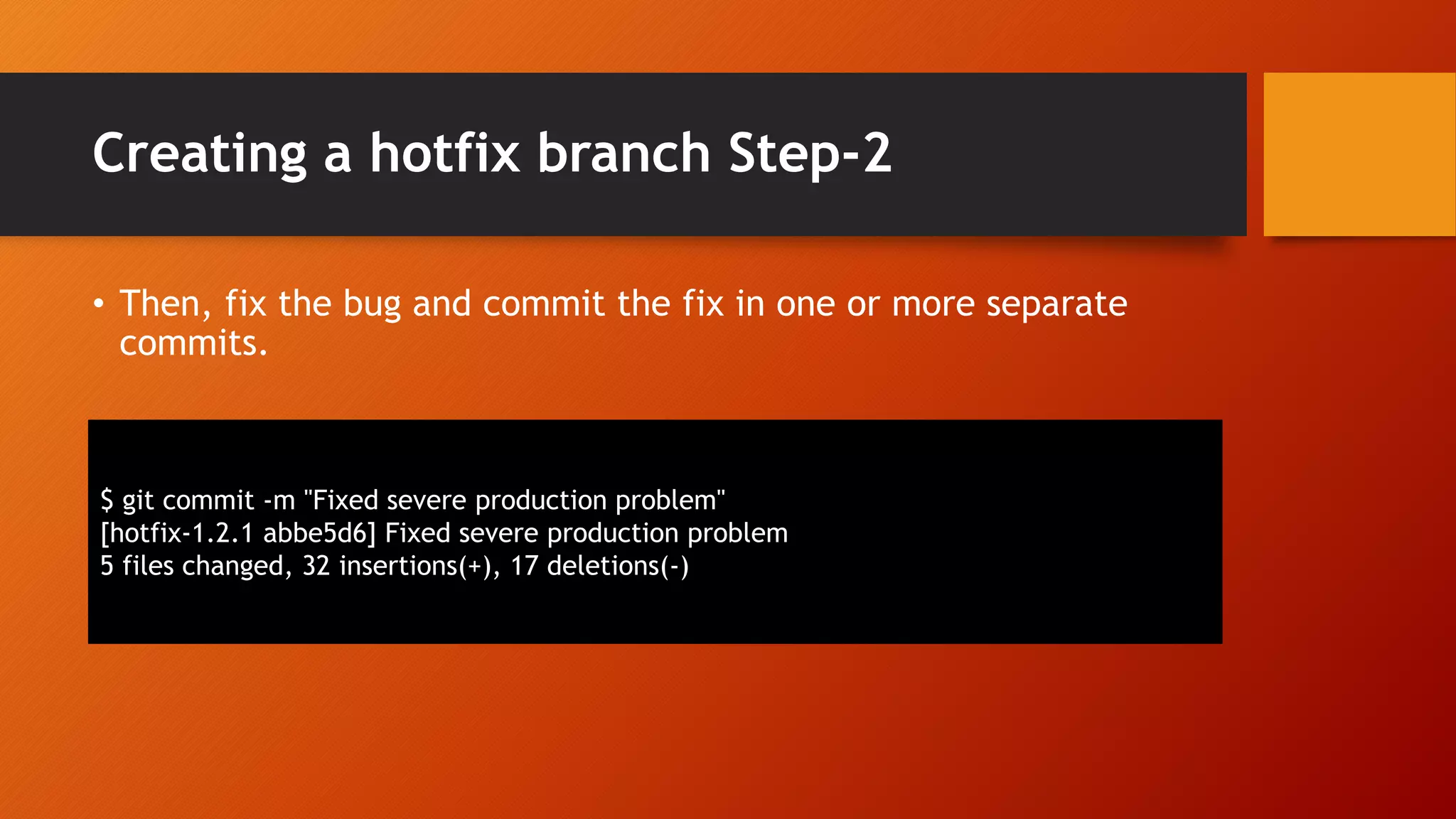 Creating a hotfix branch Step-2

• Then, fix the bug and commit the fix in one or more separate commits.

\$ git commit -m "Fixed severe production problem"
[hotfix-1.2.1 abbe5d6] Fixed severe production problem
5 files changed, 32 insertions(+), 17 deletions(-)